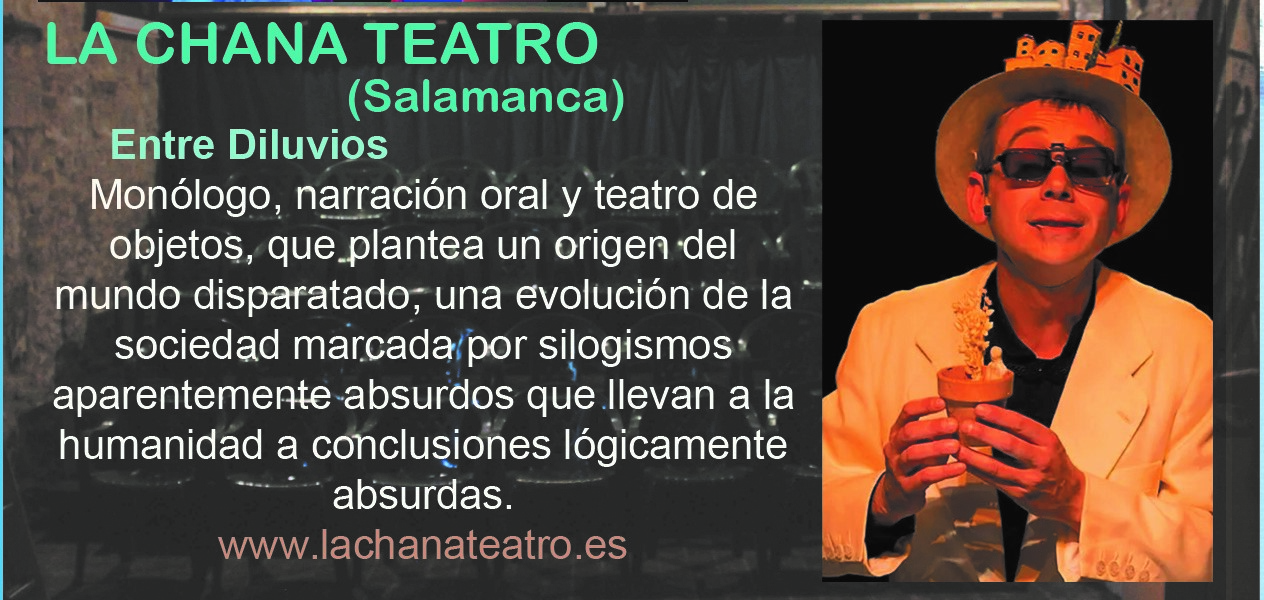 LA CHANA TEATRO
(Salamanca)

Entre Diluvios

Monólogo, narración oral y teatro de objetos, que plantea un origen del mundo disparatado, una evolución de la sociedad marcada por silogismos aparentemente absurdos que llevan a la humanidad a conclusiones lógicamente absurdas.

www.lachanateatro.es